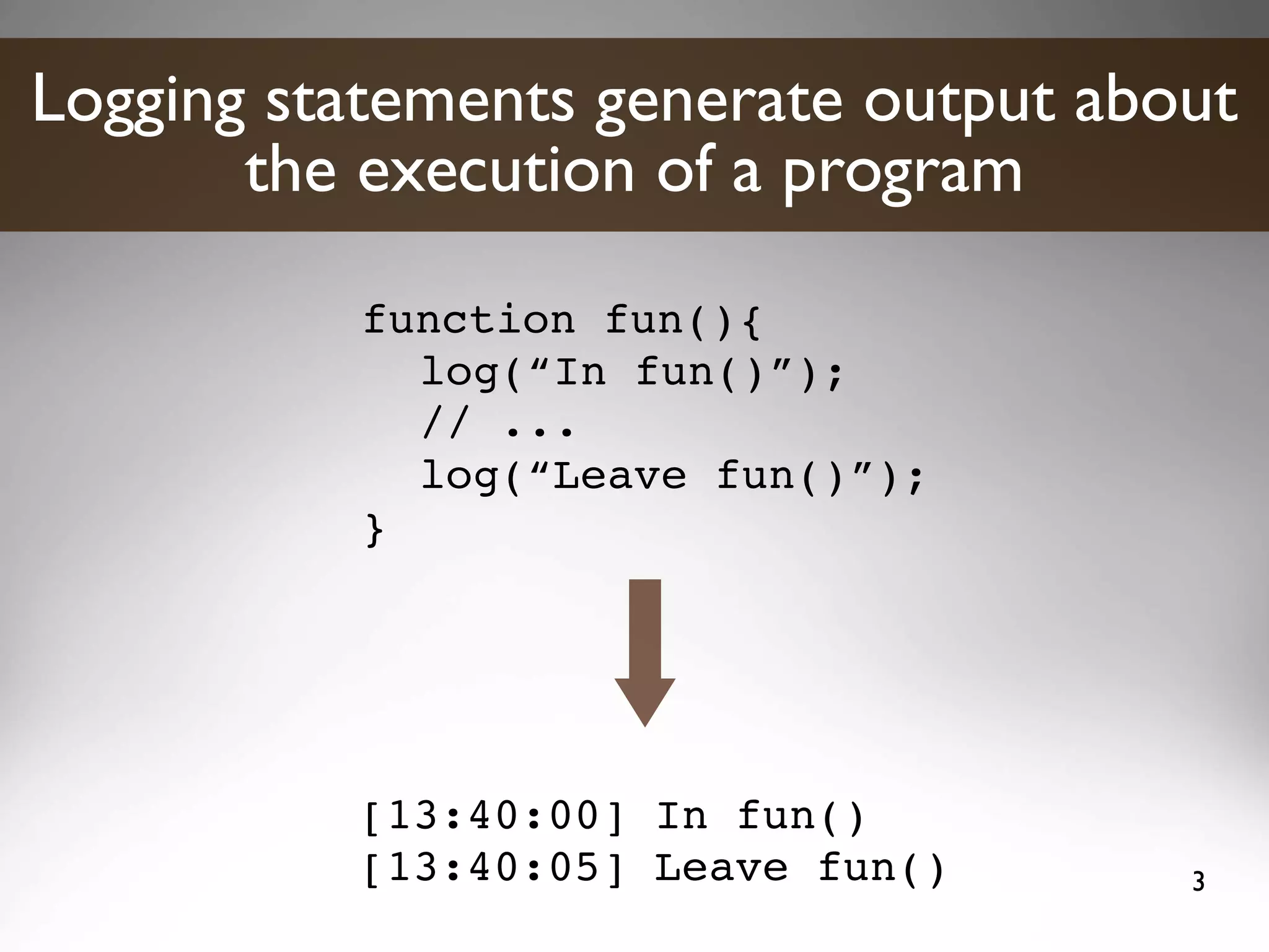 Logging statements generate output about the execution of a program

function fun(){
  log(“In fun()”);
  // ...
  log(“Leave fun()”);
}

[13:40:00] In fun()
[13:40:05] Leave fun()

3